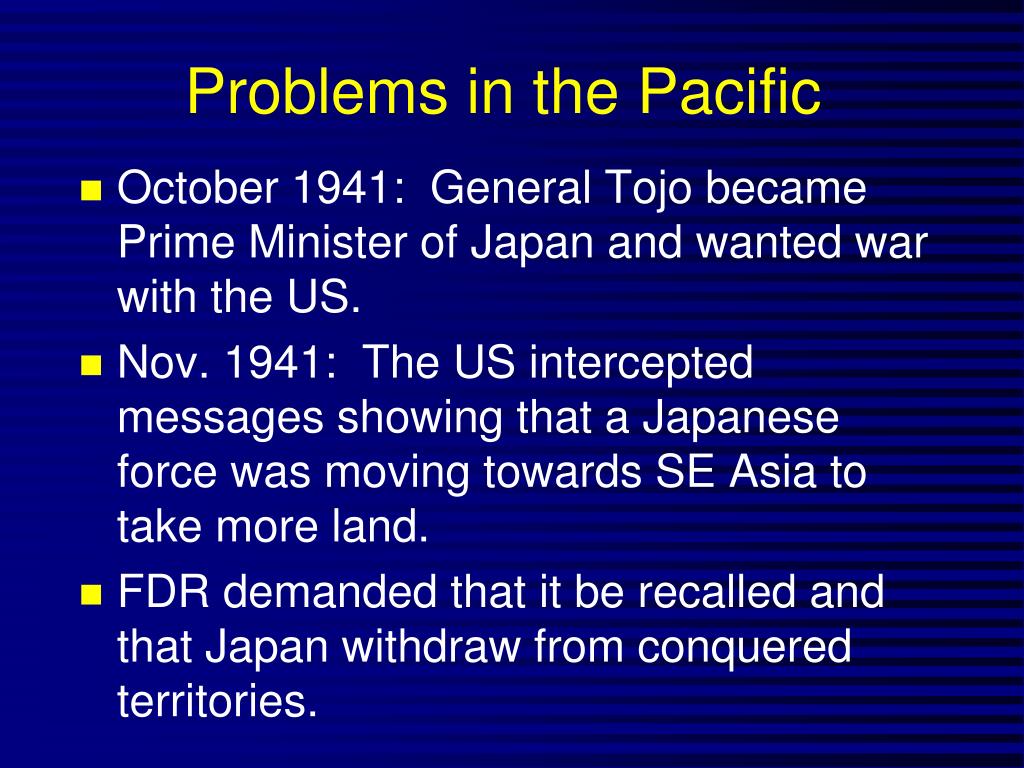 Problems in the Pacific

- October 1941: General Tojo became Prime Minister of Japan and wanted war with the US.
- Nov. 1941: The US intercepted messages showing that a Japanese force was moving towards SE Asia to take more land.
- FDR demanded that it be recalled and that Japan withdraw from conquered territories.